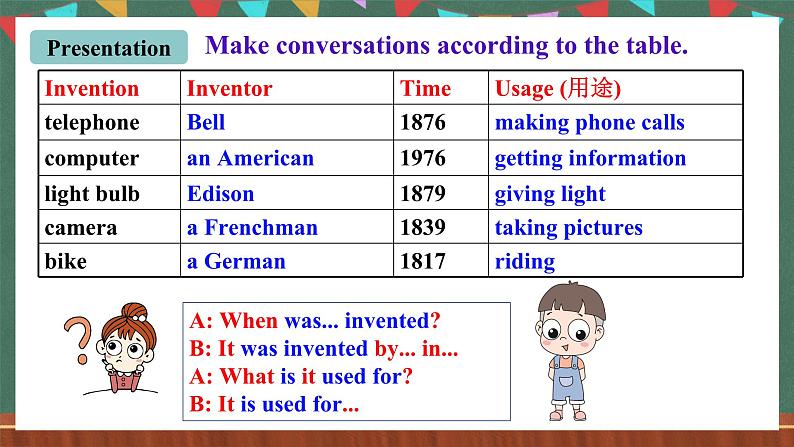 Presentation

Make conversations according to the table.

| Invention | Inventor | Time | Usage (用途) |
|---|---|---|---|
| telephone | Bell | 1876 | making phone calls |
| computer | an American | 1976 | getting information |
| light bulb | Edison | 1879 | giving light |
| camera | a Frenchman | 1839 | taking pictures |
| bike | a German | 1817 | riding |

A: When was... invented?
B: It was invented by... in...
A: What is it used for?
B: It is used for...